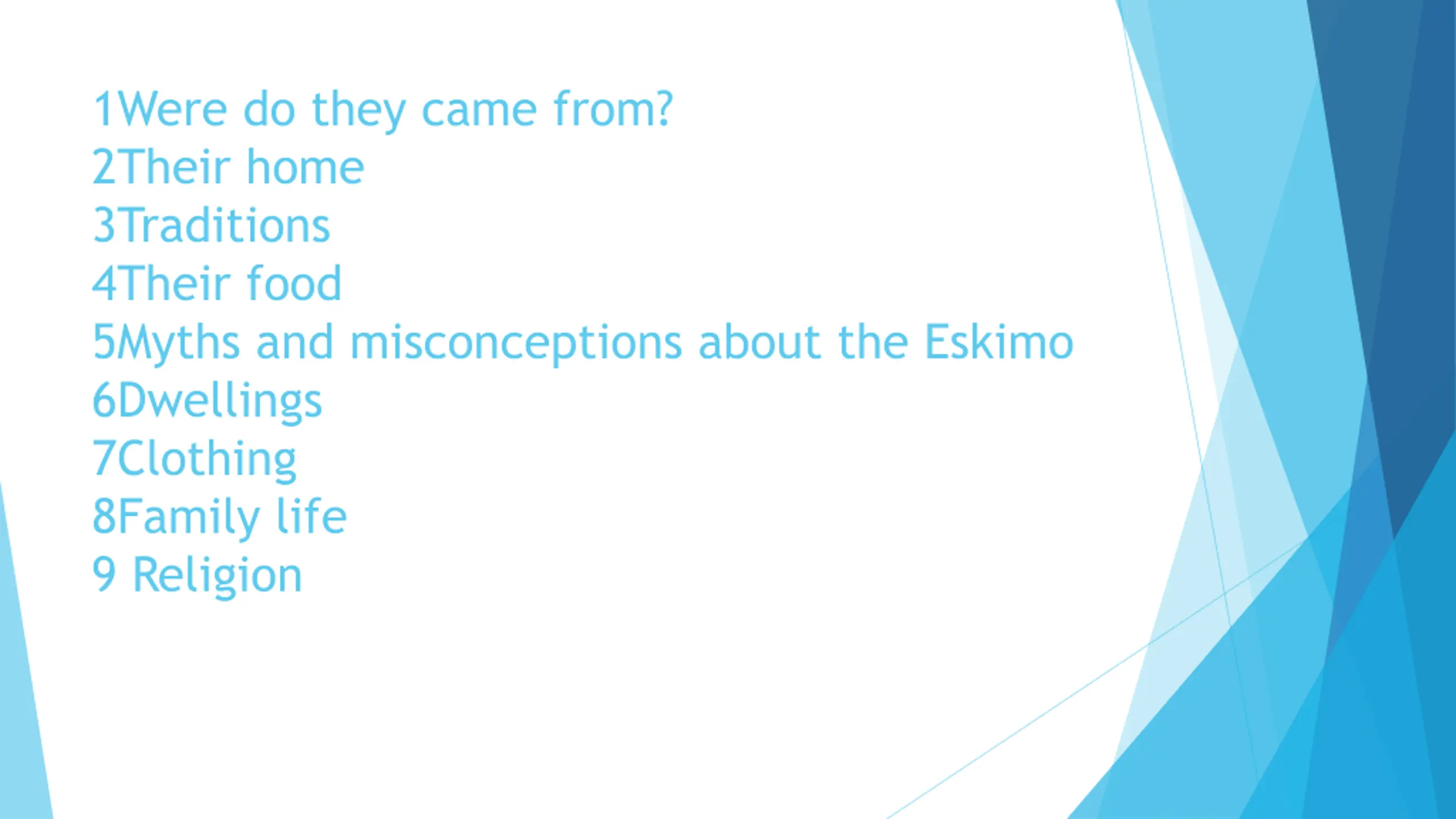 1Were do they came from?
2Their home
3Traditions
4Their food
5Myths and misconceptions about the Eskimo
6Dwellings
7Clothing
8Family life
9 Religion